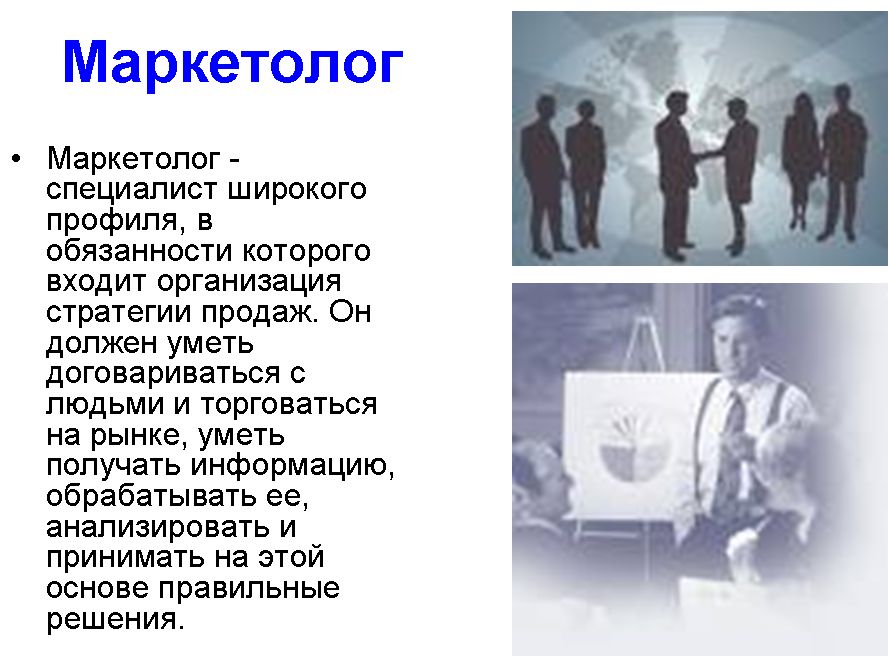 Маркетолог

• Маркетолог - специалист широкого профиля, в обязанности которого входит организация стратегии продаж. Он должен уметь договариваться с людьми и торговаться на рынке, уметь получать информацию, обрабатывать ее, анализировать и принимать на этой основе правильные решения.